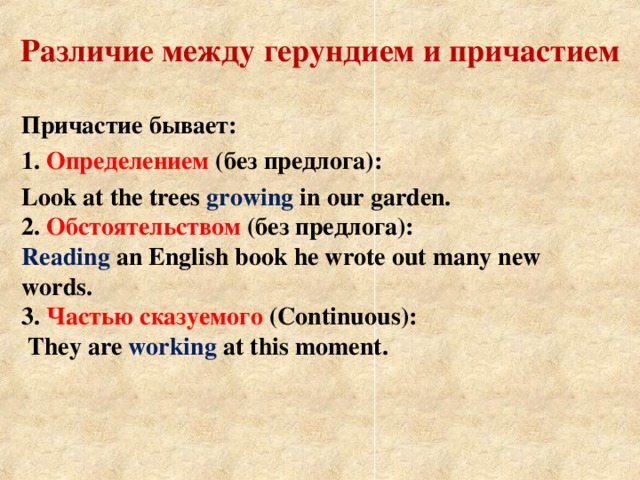 Различие между герундием и причастием

Причастие бывает:

1. Определением (без предлога):

Look at the trees growing in our garden.
2. Обстоятельством (без предлога):
Reading an English book he wrote out many new words.
3. Частью сказуемого (Continuous):
They are working at this moment.